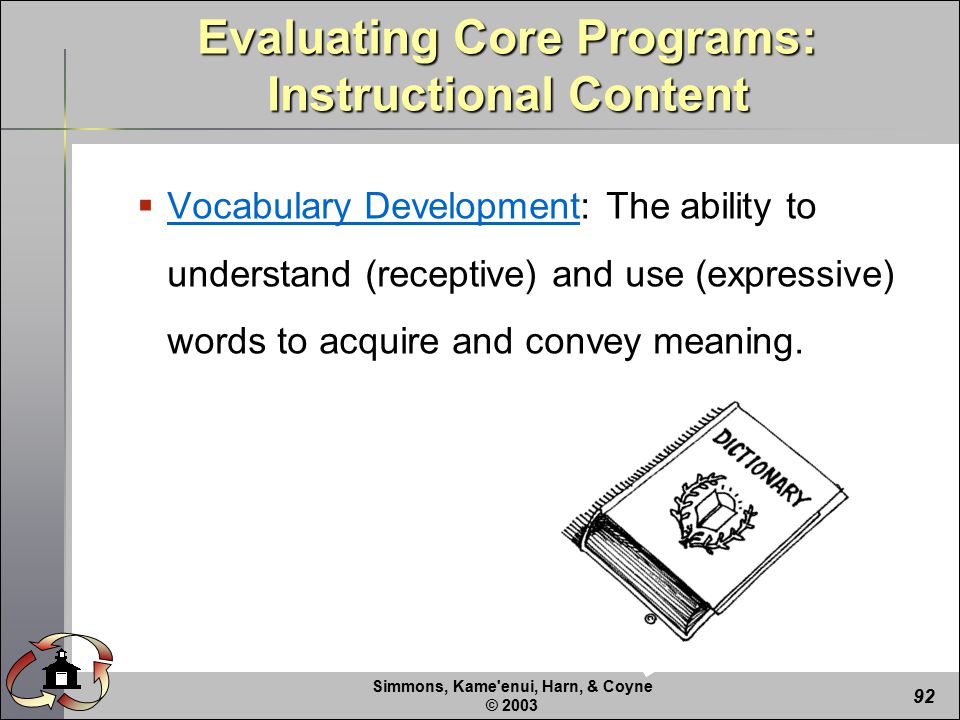 Evaluating Core Programs: Instructional Content

▪ Vocabulary Development: The ability to understand (receptive) and use (expressive) words to acquire and convey meaning.

DICTIONARY

Simmons, Kame'enui, Harn, & Coyne
© 2003

92